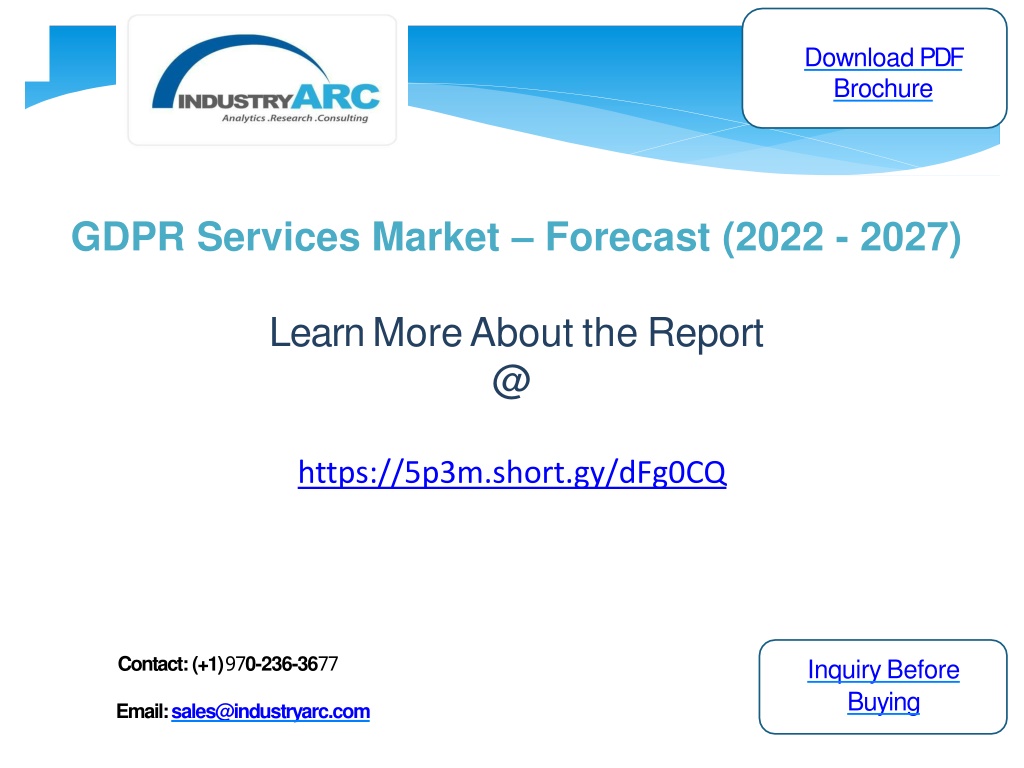 INDUSTRYARC
Analytics .Research .Consulting

Download PDF Brochure

GDPR Services Market – Forecast (2022 - 2027)

Learn More About the Report @

https://5p3m.short.gy/dFg0CQ

Contact: (+1)970-236-3677

Email: sales@industryarc.com

Inquiry Before Buying